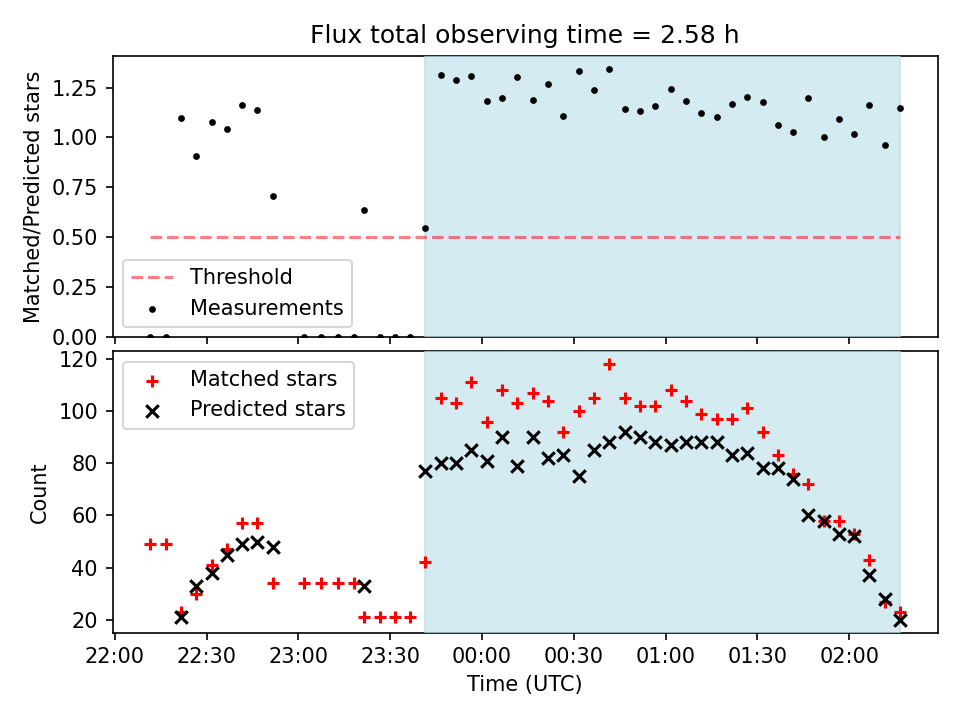 Flux total observing time = 2.58 h

Matched/Predicted stars

1.25
1.00
0.75
0.50
0.25
0.00

Threshold
Measurements

Count

120
100
80
60
40
20

Matched stars
Predicted stars

22:00 22:30 23:00 23:30 00:00 00:30 01:00 01:30 02:00

Time (UTC)